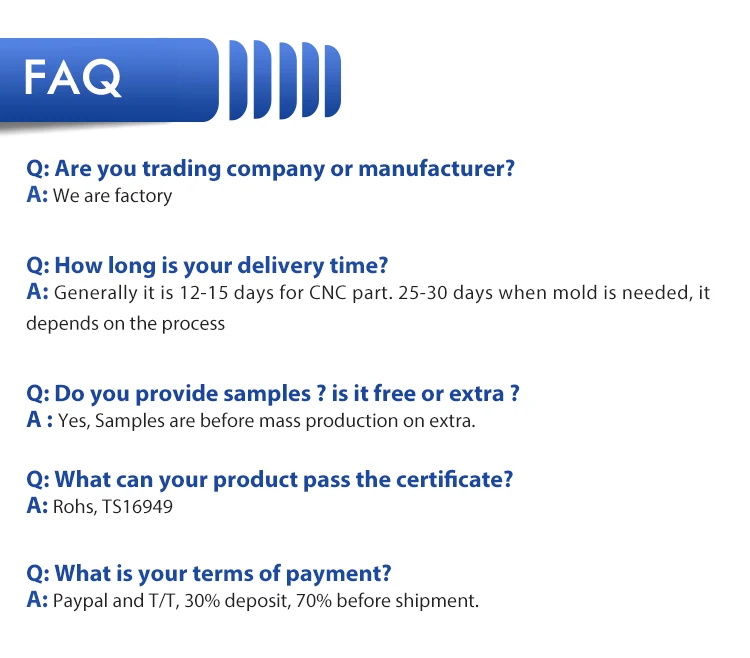 FAQ

Q: Are you trading company or manufacturer?
A: We are factory

Q: How long is your delivery time?
A: Generally it is 12-15 days for CNC part. 25-30 days when mold is needed, it depends on the process

Q: Do you provide samples ? is it free or extra ?
A : Yes, Samples are before mass production on extra.

Q: What can your product pass the certificate?
A: Rohs, TS16949

Q: What is your terms of payment?
A: Paypal and T/T, 30% deposit, 70% before shipment.